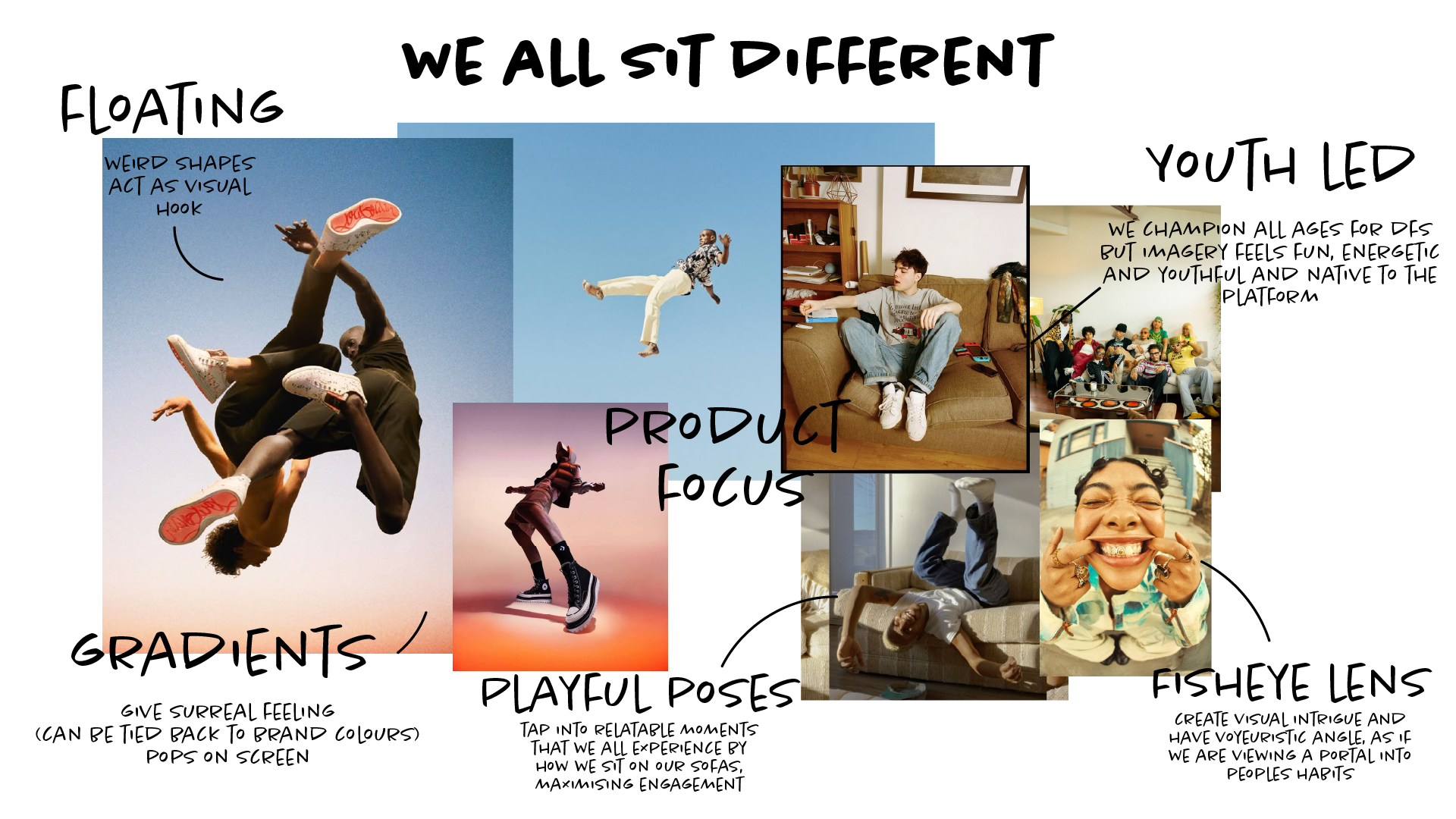 WE ALL SIT DIFFERENT

FLOATING

WEIRD SHAPES ACT AS VISUAL HOOK

YOUTH LED

WE CHAMPION ALL AGES FOR DFS BUT IMAGERY FEELS FUN, ENERGETIC AND YOUTHFUL AND NATIVE TO THE PLATFORM

PRODUCT FOCUS

GRADIENTS

GIVE SURREAL FEELING (CAN BE TIED BACK TO BRAND COLOURS) POPS ON SCREEN

PLAYFUL POSES

TAP INTO RELATABLE MOMENTS THAT WE ALL EXPERIENCE BY HOW WE SIT ON OUR SOFAS, MAXIMISING ENGAGEMENT

FISHEYE LENS

CREATE VISUAL INTRIGUE AND HAVE VOYEURISTIC ANGLE, AS IF WE ARE VIEWING A PORTAL INTO PEOPLES HABITS